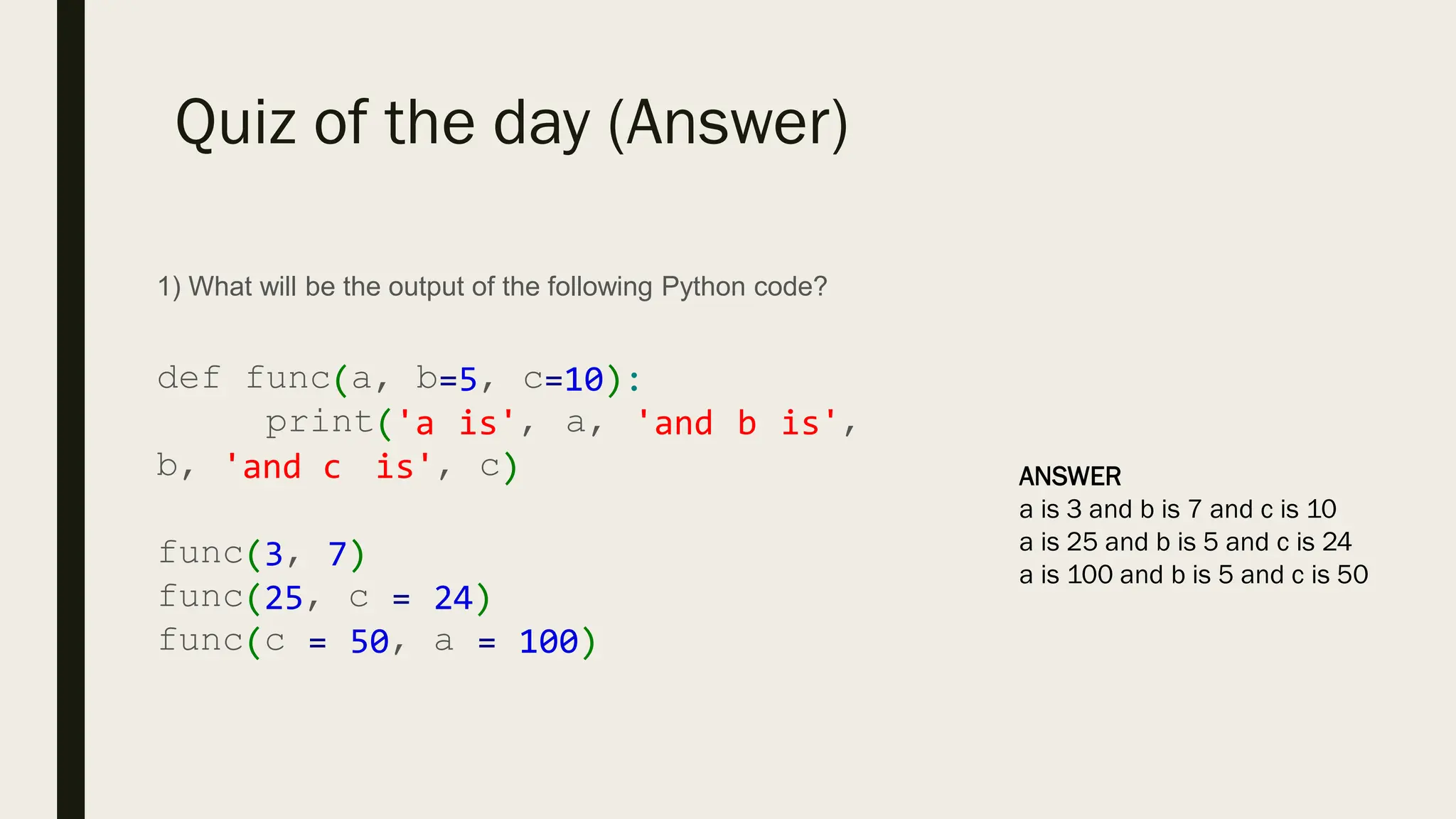 Quiz of the day (Answer)

1) What will be the output of the following Python code?

def func(a, b=5, c=10):
    print('a is', a, 'and b is',
b, 'and c  is', c)

func(3, 7)
func(25, c = 24)
func(c = 50, a = 100)

ANSWER
a is 3 and b is 7 and c is 10
a is 25 and b is 5 and c is 24
a is 100 and b is 5 and c is 50